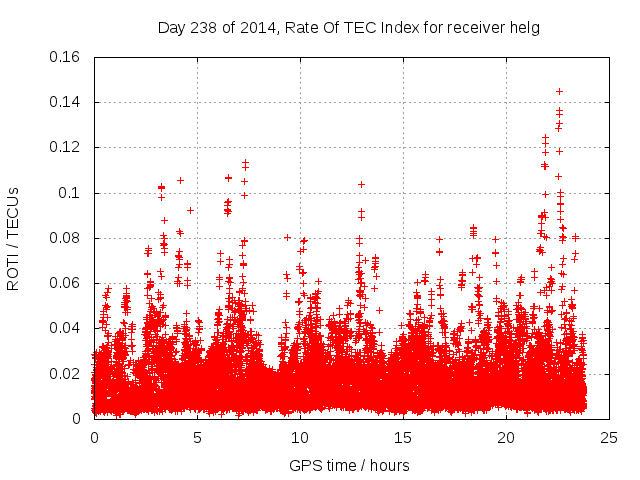 Day 238 of 2014, Rate Of TEC Index for receiver helg

ROTI / TECUs

0.16
0.14
0.12
0.1
0.08
0.06
0.04
0.02
0

0
5
10
15
20
25

GPS time / hours